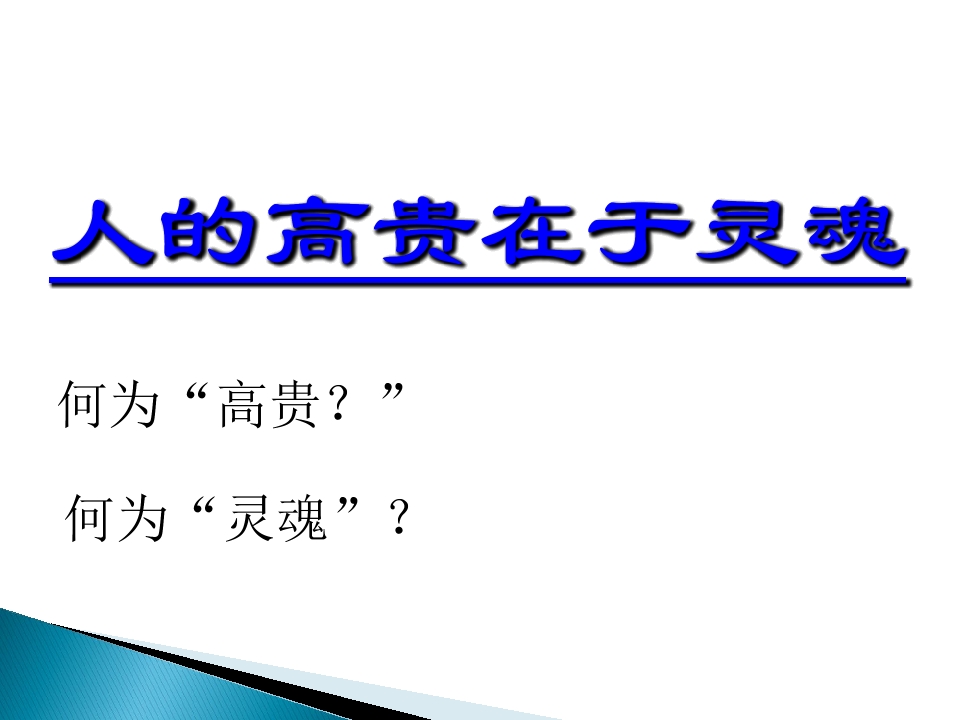 人的高贵在于灵魂

何为“高贵？”

何为“灵魂”？